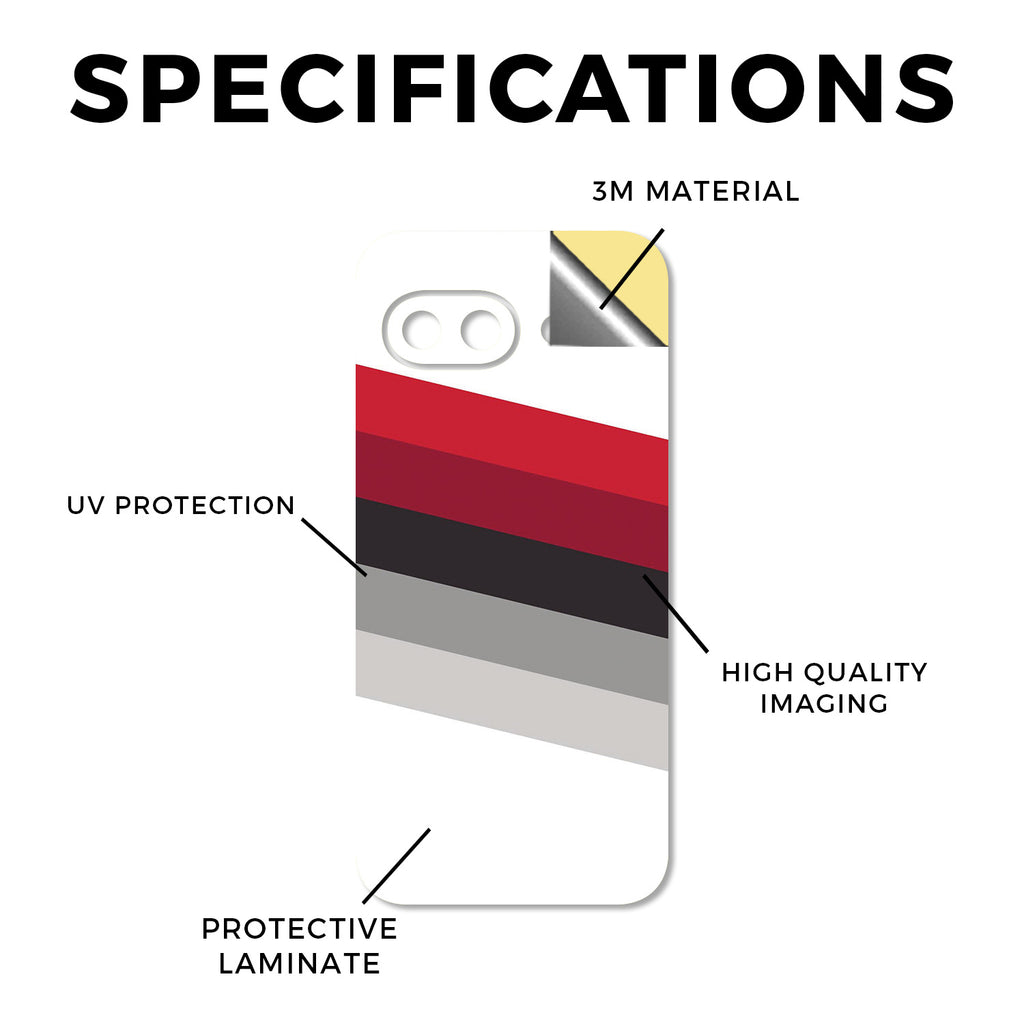 SPECIFICATIONS

3M MATERIAL

UV PROTECTION

HIGH QUALITY IMAGING

PROTECTIVE LAMINATE